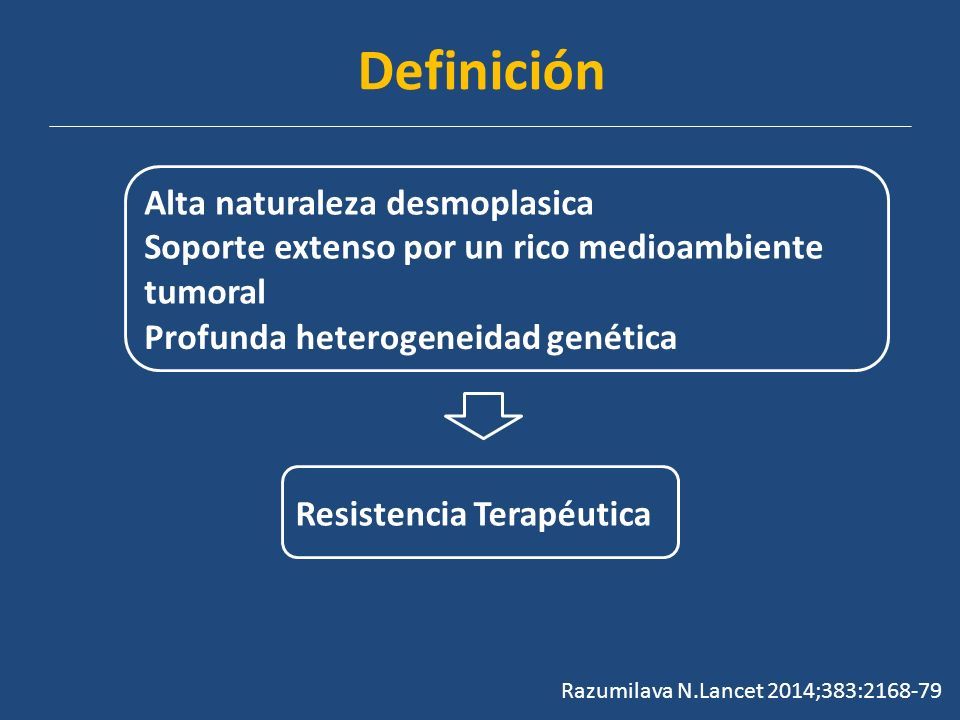 Definición

Alta naturaleza desmoplasica
Soporte extenso por un rico medioambiente tumoral
Profunda heterogeneidad genética

Resistencia Terapéutica

Razumilava N.Lancet 2014;383:2168-79